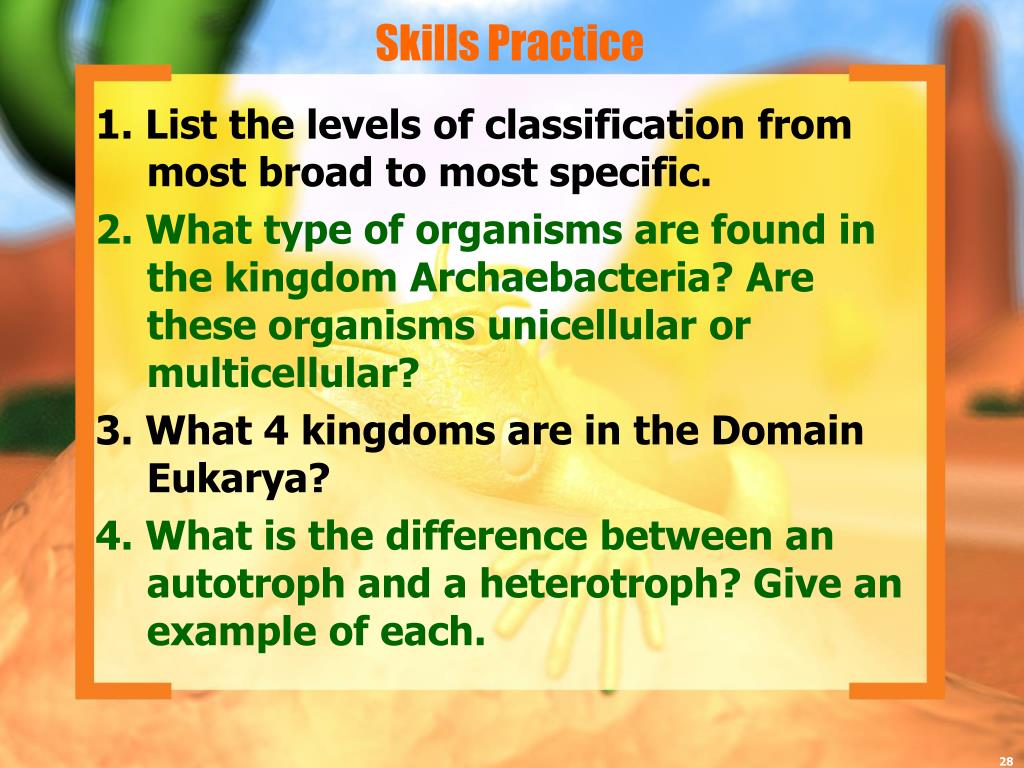 Skills Practice

1. List the levels of classification from most broad to most specific.

2. What type of organisms are found in the kingdom Archaebacteria? Are these organisms unicellular or multicellular?

3. What 4 kingdoms are in the Domain Eukarya?

4. What is the difference between an autotroph and a heterotroph? Give an example of each.

28